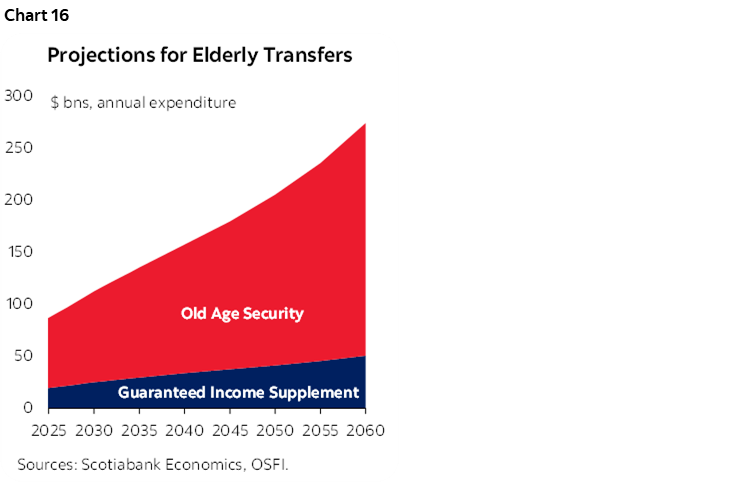 Chart 16

Projections for Elderly Transfers

$ bns, annual expenditure

300
250
200
150
100
50
0

Old Age Security

Guaranteed Income Supplement

2025 2030 2035 2040 2045 2050 2055 2060

Sources: Scotiabank Economics, OSFI.